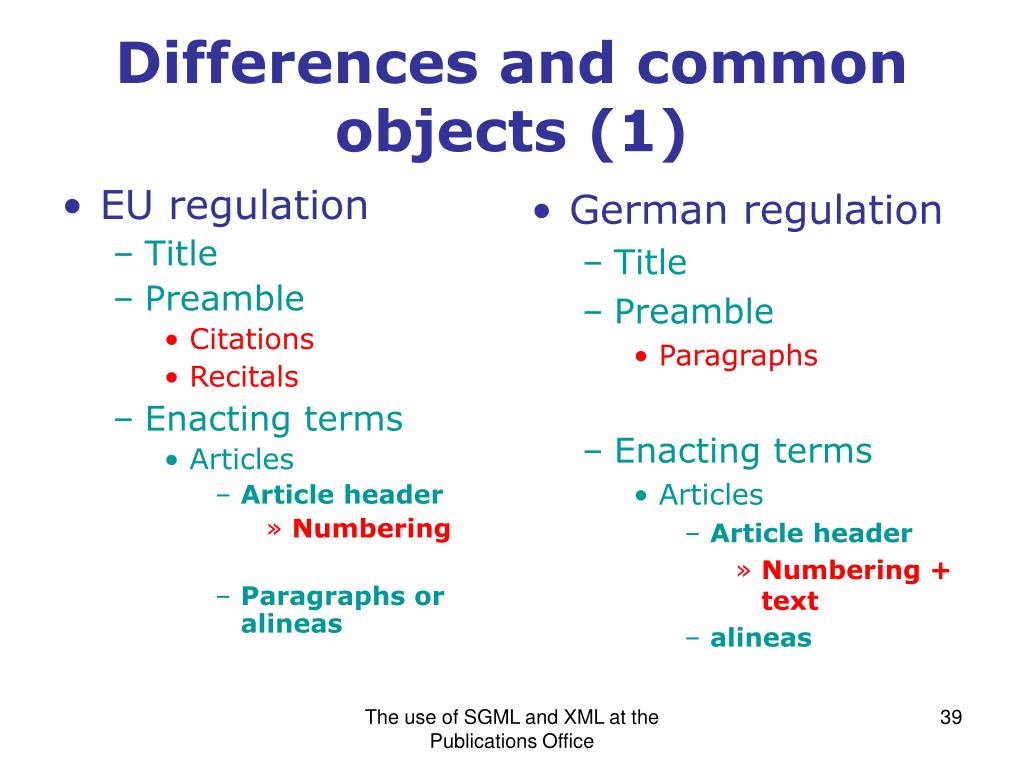 Differences and common objects (1)

• EU regulation
– Title
– Preamble
• Citations
• Recitals
– Enacting terms
• Articles
– Article header
» Numbering
– Paragraphs or alineas

• German regulation
– Title
– Preamble
• Paragraphs
– Enacting terms
• Articles
– Article header
» Numbering + text
– alineas

The use of SGML and XML at the Publications Office

39